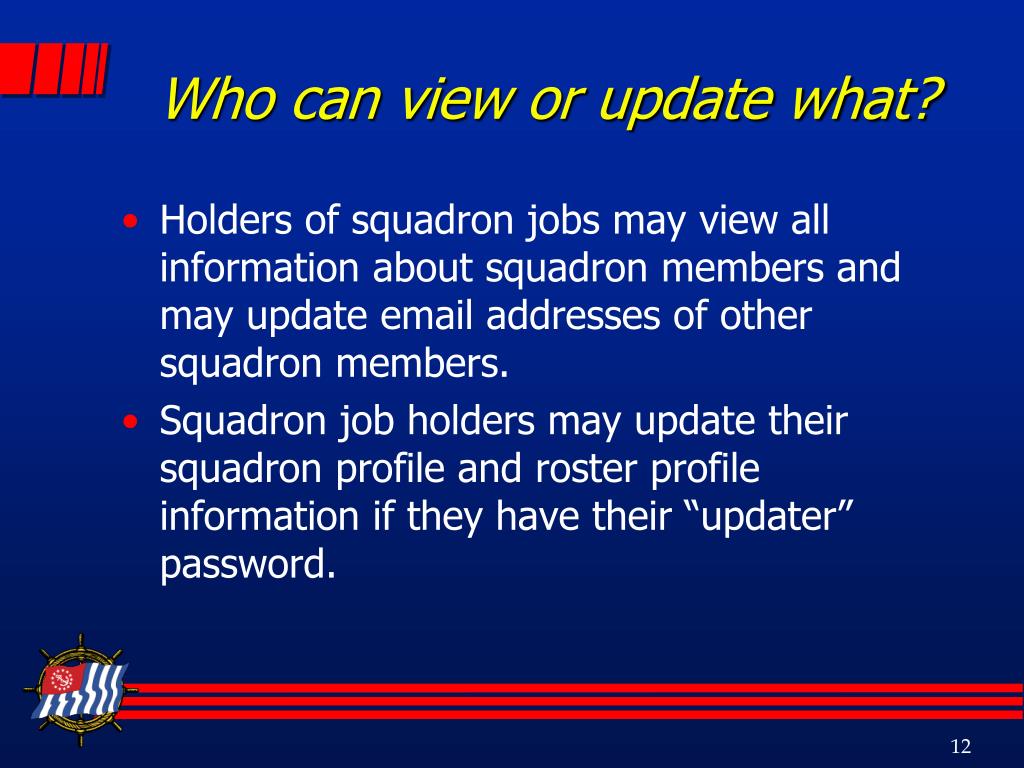 Who can view or update what?

• Holders of squadron jobs may view all information about squadron members and may update email addresses of other squadron members.

• Squadron job holders may update their squadron profile and roster profile information if they have their “updater” password.

12